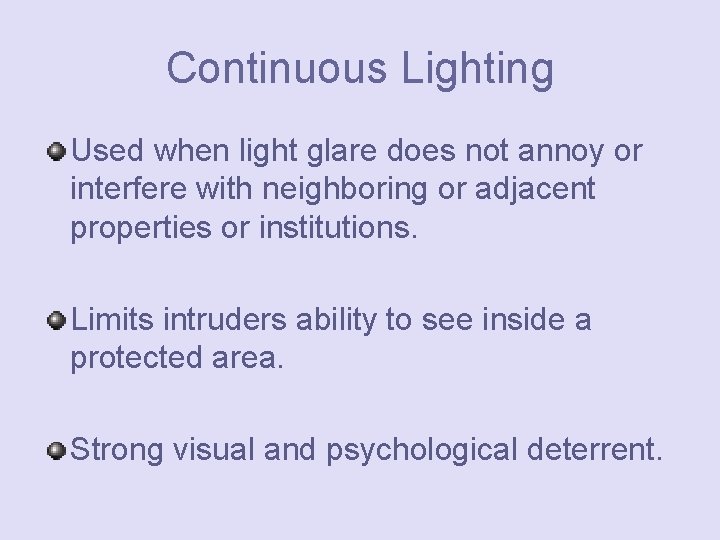 Continuous Lighting

Used when light glare does not annoy or interfere with neighboring or adjacent properties or institutions.

Limits intruders ability to see inside a protected area.

Strong visual and psychological deterrent.